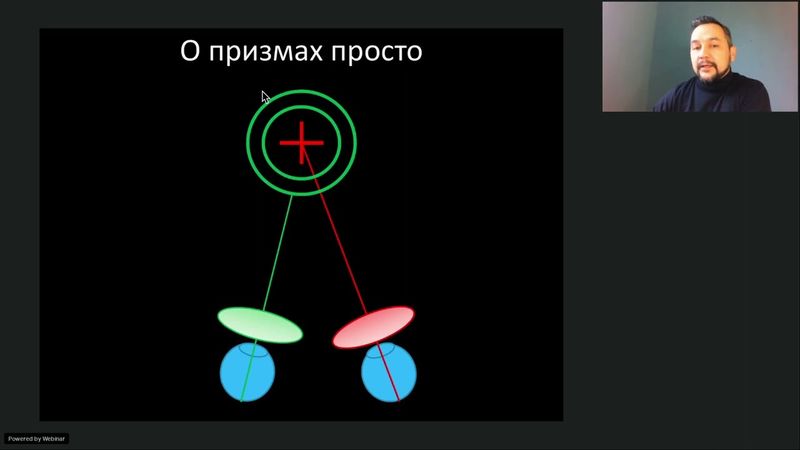 О призмах просто

Powered by Webinar